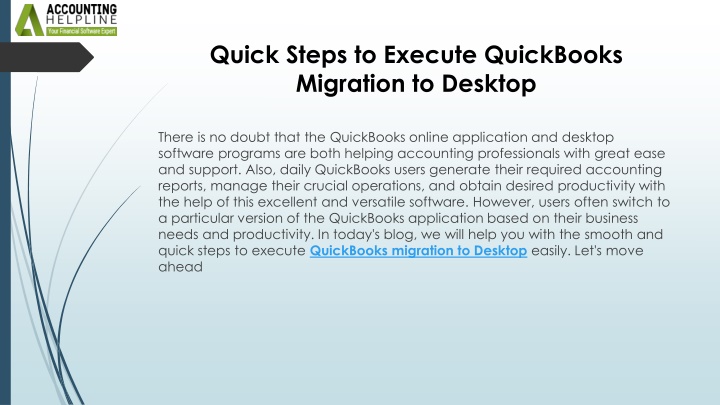 ACCOUNTING
HELPLINE
Your Financial Software Expert

Quick Steps to Execute QuickBooks Migration to Desktop

There is no doubt that the QuickBooks online application and desktop software programs are both helping accounting professionals with great ease and support. Also, daily QuickBooks users generate their required accounting reports, manage their crucial operations, and obtain desired productivity with the help of this excellent and versatile software. However, users often switch to a particular version of the QuickBooks application based on their business needs and productivity. In today's blog, we will help you with the smooth and quick steps to execute QuickBooks migration to Desktop easily. Let's move ahead